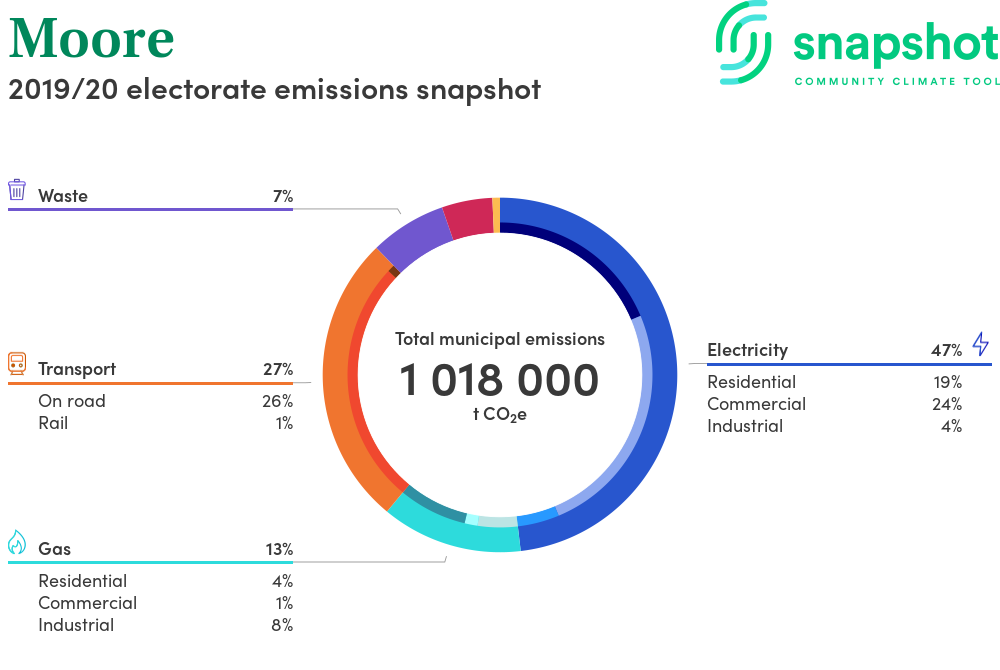 Moore
2019/20 electorate emissions snapshot

snapshot
COMMUNITY CLIMATE TOOL

Waste 7%

Transport 27%
On road 26%
Rail 1%

Gas 13%
Residential 4%
Commercial 1%
Industrial 8%

Total municipal emissions
1 018 000
t $CO_2e$

Electricity 47%
Residential 19%
Commercial 24%
Industrial 4%